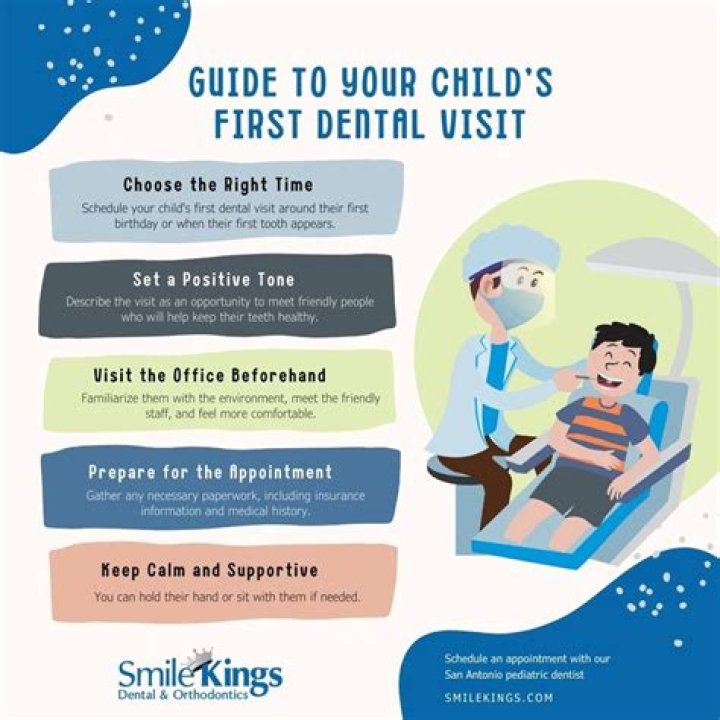 GUIDE TO YOUR CHILD'S FIRST DENTAL VISIT

Choose the Right Time
Schedule your child's first dental visit around their first birthday or when their first tooth appears.

Set a Positive Tone
Describe the visit as an opportunity to meet friendly people who will help keep their teeth healthy.

Visit the Office Beforehand
Familiarize them with the environment, meet the friendly staff, and feel more comfortable.

Prepare for the Appointment
Gather any necessary paperwork, including insurance information and medical history.

Keep Calm and Supportive
You can hold their hand or sit with them if needed.

Smile Kings
Dental & Orthodontics

Schedule an appointment with our San Antonio pediatric dentist

SMILEKINGS.COM